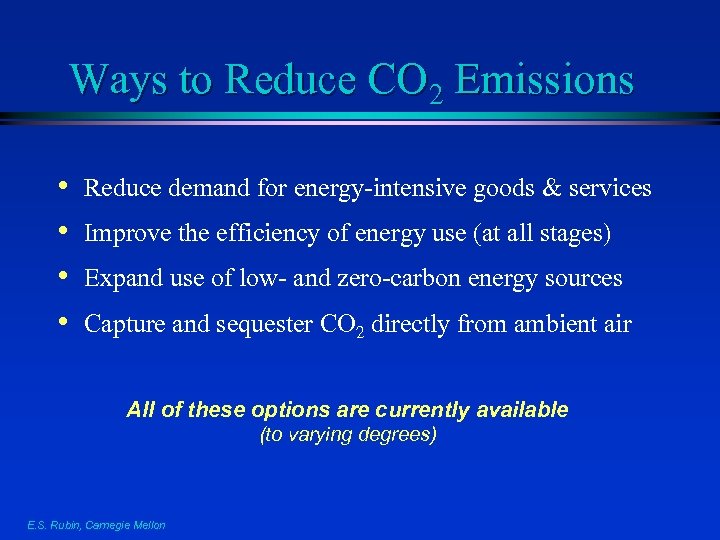 Ways to Reduce $CO_2$ Emissions

• Reduce demand for energy-intensive goods & services
• Improve the efficiency of energy use (at all stages)
• Expand use of low- and zero-carbon energy sources
• Capture and sequester $CO_2$ directly from ambient air

All of these options are currently available
(to varying degrees)

E.S. Rubin, Carnegie Mellon